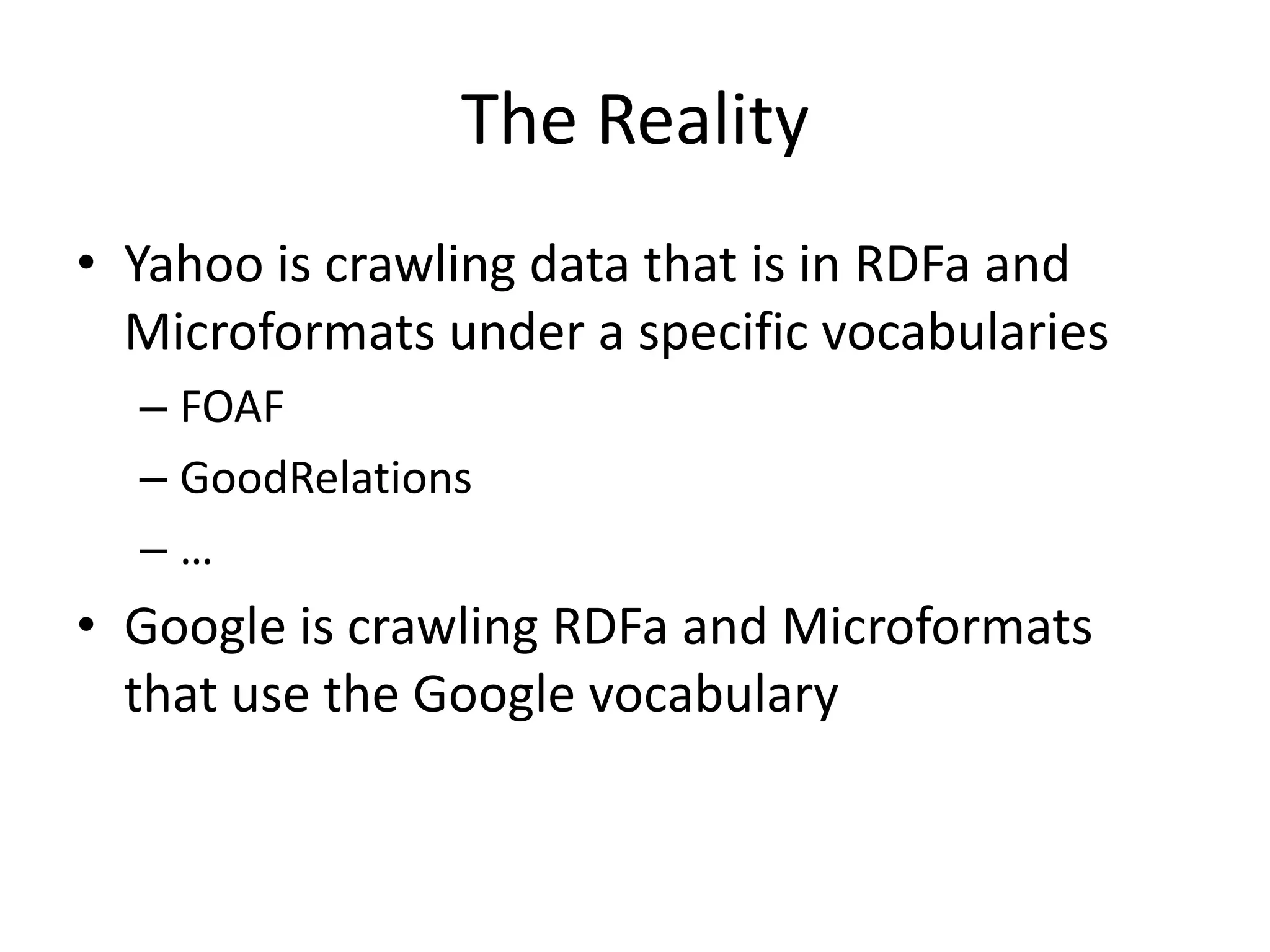 The Reality

• Yahoo is crawling data that is in RDFa and Microformats under a specific vocabularies
  – FOAF
  – GoodRelations
  – …
• Google is crawling RDFa and Microformats that use the Google vocabulary